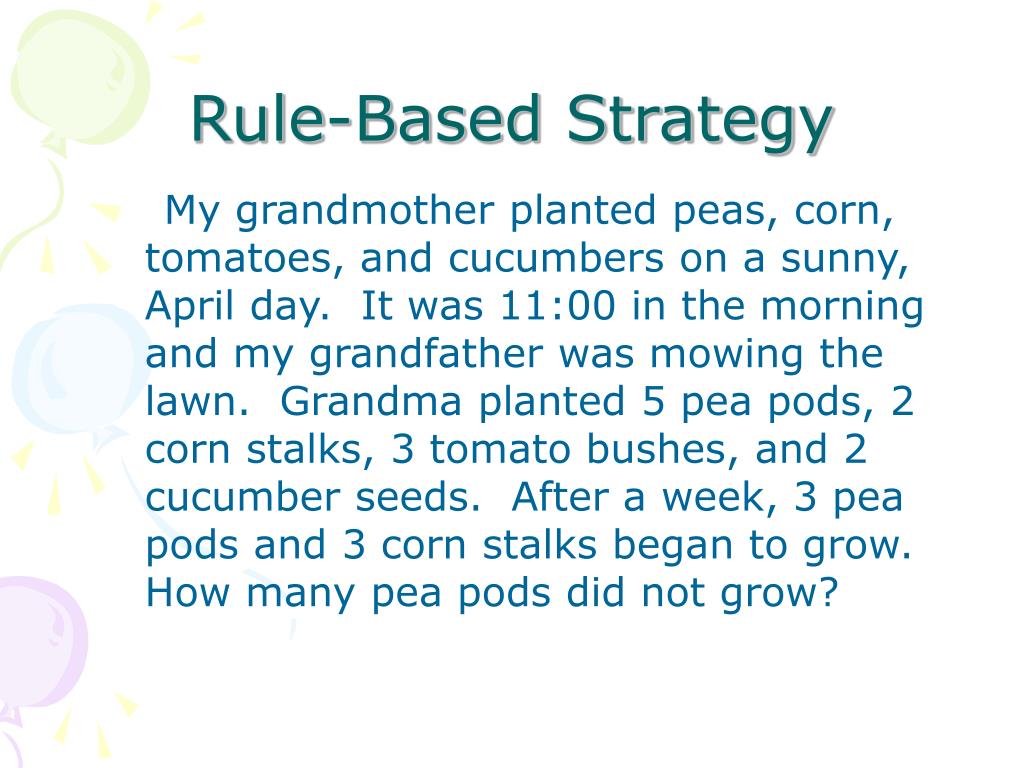 Rule-Based Strategy

My grandmother planted peas, corn, tomatoes, and cucumbers on a sunny, April day. It was 11:00 in the morning and my grandfather was mowing the lawn. Grandma planted 5 pea pods, 2 corn stalks, 3 tomato bushes, and 2 cucumber seeds. After a week, 3 pea pods and 3 corn stalks began to grow. How many pea pods did not grow?